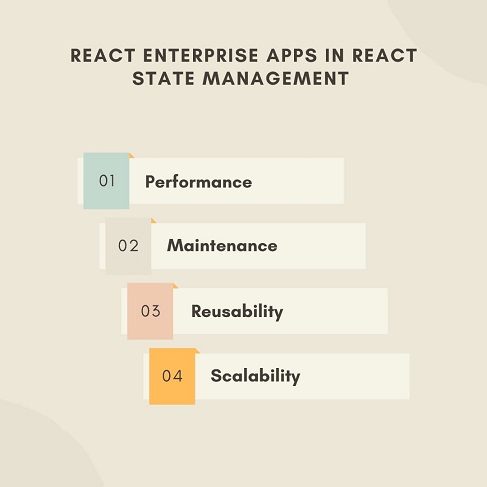 REACT ENTERPRISE APPS IN REACT STATE MANAGEMENT

01 Performance

02 Maintenance

03 Reusability

04 Scalability